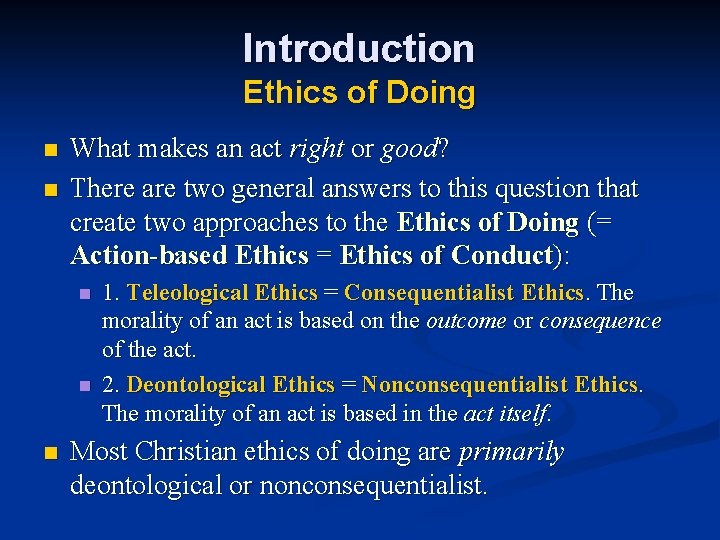 Introduction
Ethics of Doing

What makes an act right or good?

There are two general answers to this question that create two approaches to the Ethics of Doing (= Action-based Ethics = Ethics of Conduct):

1. Teleological Ethics = Consequentialist Ethics. The morality of an act is based on the outcome or consequence of the act.

2. Deontological Ethics = Nonconsequentialist Ethics. The morality of an act is based in the act itself.

Most Christian ethics of doing are primarily deontological or nonconsequentialist.